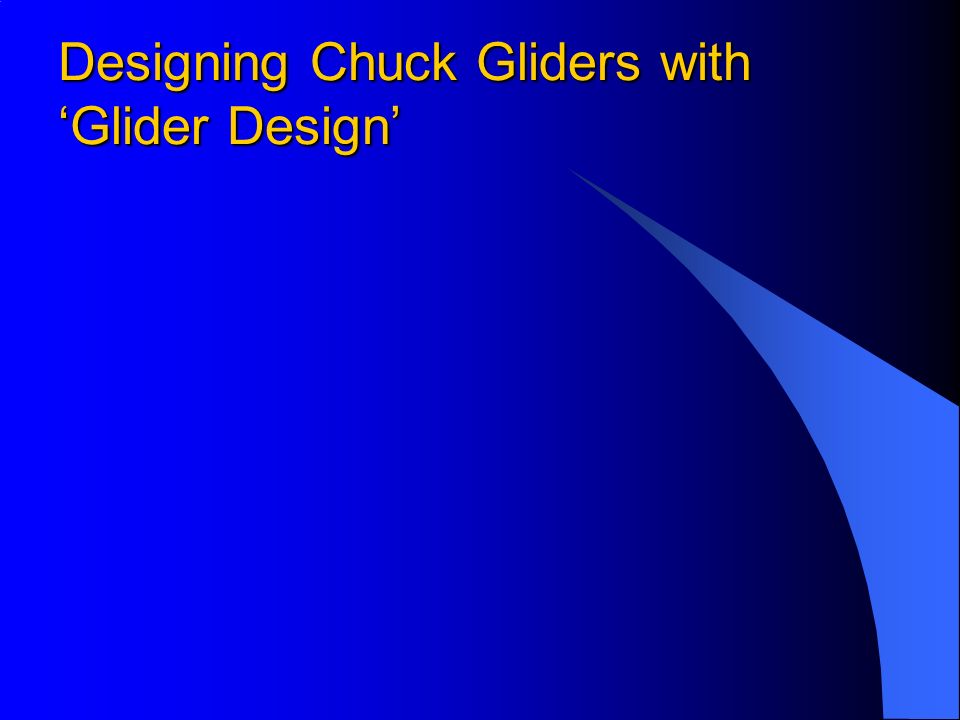 Designing Chuck Gliders with ‘Glider Design’